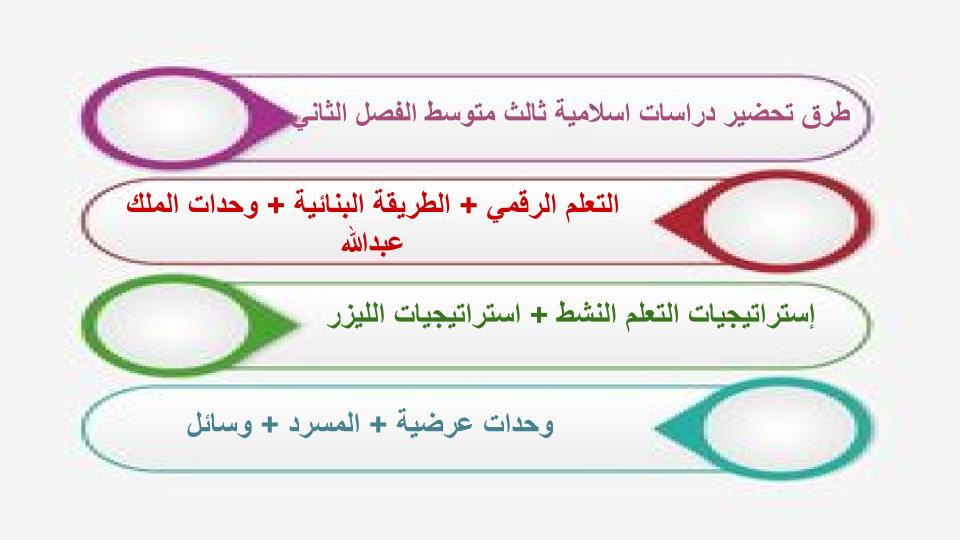 طرق تحضير دراسات اسلامية ثالث متوسط الفصل الثاني

التعلم الرقمي + الطريقة البنائية + وحدات الملك عبدالله

إستراتيجيات التعلم النشط + استراتيجيات الليزر

وحدات عرضية + المسرد + وسائل